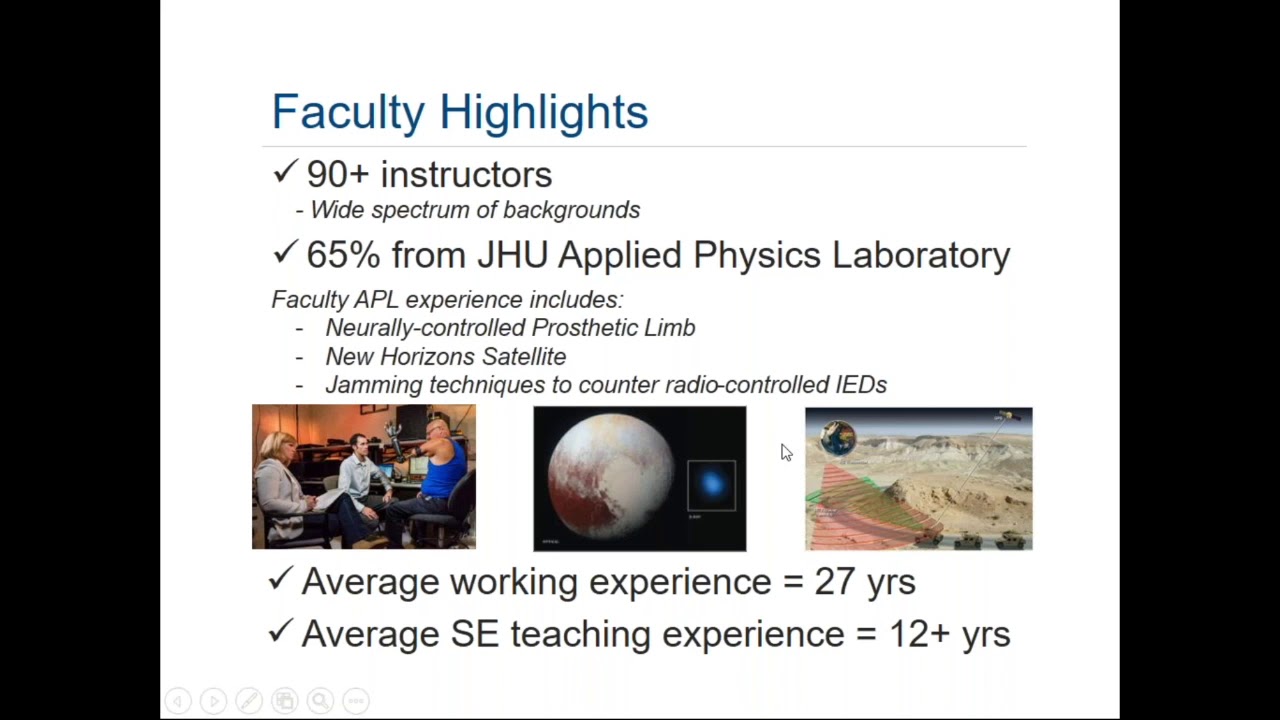 Faculty Highlights

✓ 90+ instructors
- Wide spectrum of backgrounds

✓ 65% from JHU Applied Physics Laboratory

Faculty APL experience includes:
- Neurally-controlled Prosthetic Limb
- New Horizons Satellite
- Jamming techniques to counter radio-controlled IEDs

✓ Average working experience = 27 yrs

✓ Average SE teaching experience = 12+ yrs